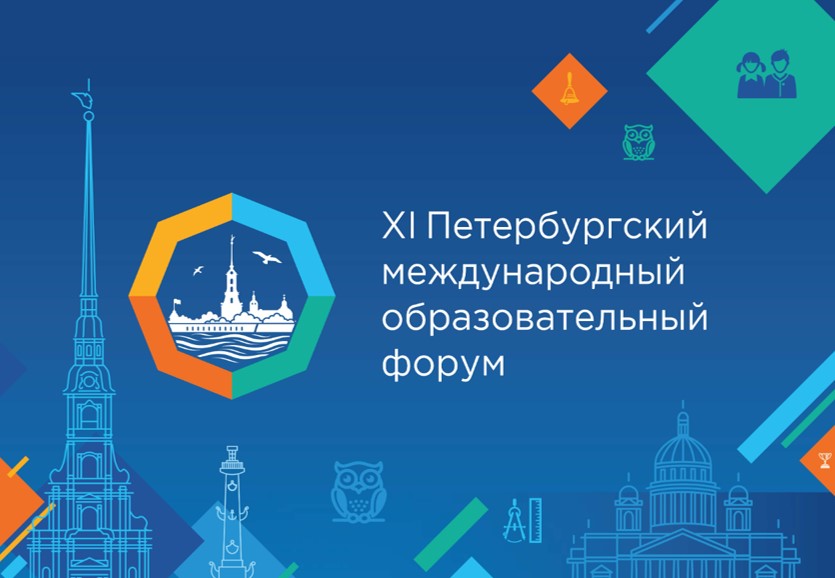 XI Петербургский международный образовательный форум